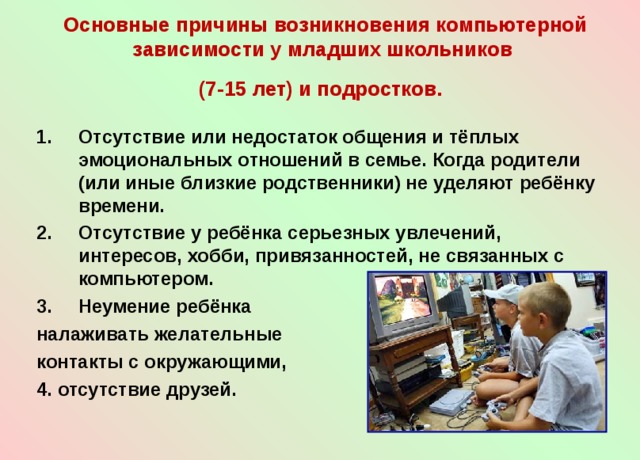 Основные причины возникновения компьютерной зависимости у младших школьников

(7-15 лет) и подростков.

1. Отсутствие или недостаток общения и тёплых эмоциональных отношений в семье. Когда родители (или иные близкие родственники) не уделяют ребёнку времени.

2. Отсутствие у ребёнка серьезных увлечений, интересов, хобби, привязанностей, не связанных с компьютером.

3. Неумение ребёнка налаживать желательные контакты с окружающими,

4. отсутствие друзей.